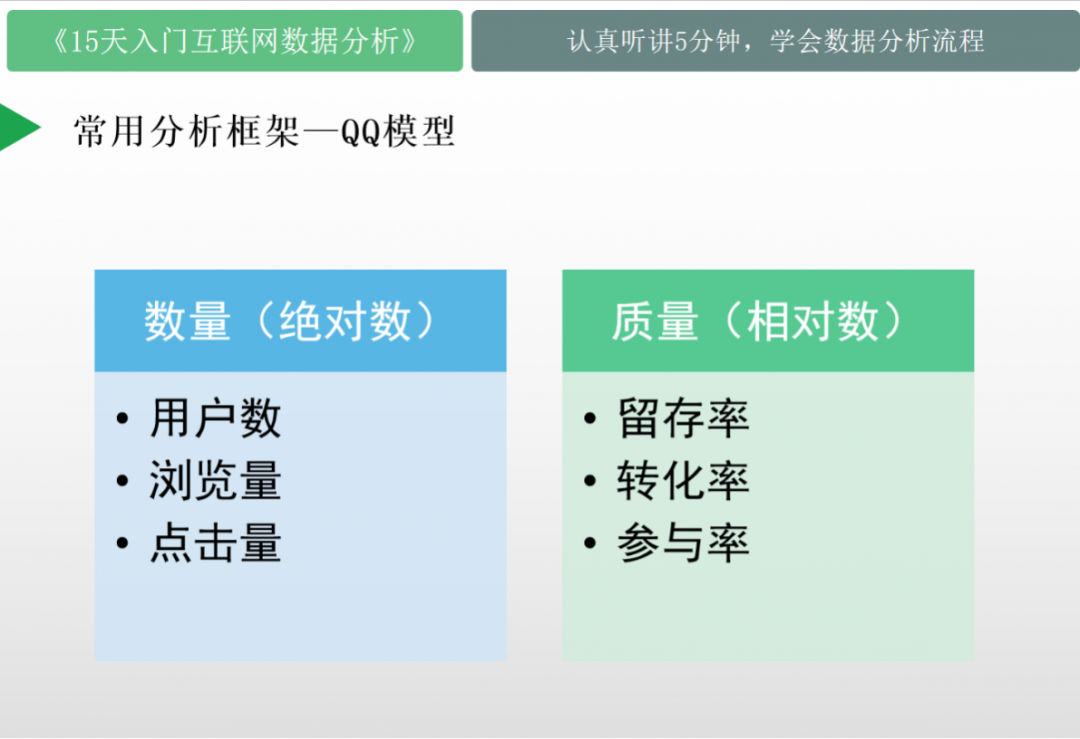 《15天入门互联网数据分析》

认真听讲5分钟，学会数据分析流程

常用分析框架—QQ模型

数量（绝对数）

• 用户数
• 浏览量
• 点击量

质量（相对数）

• 留存率
• 转化率
• 参与率